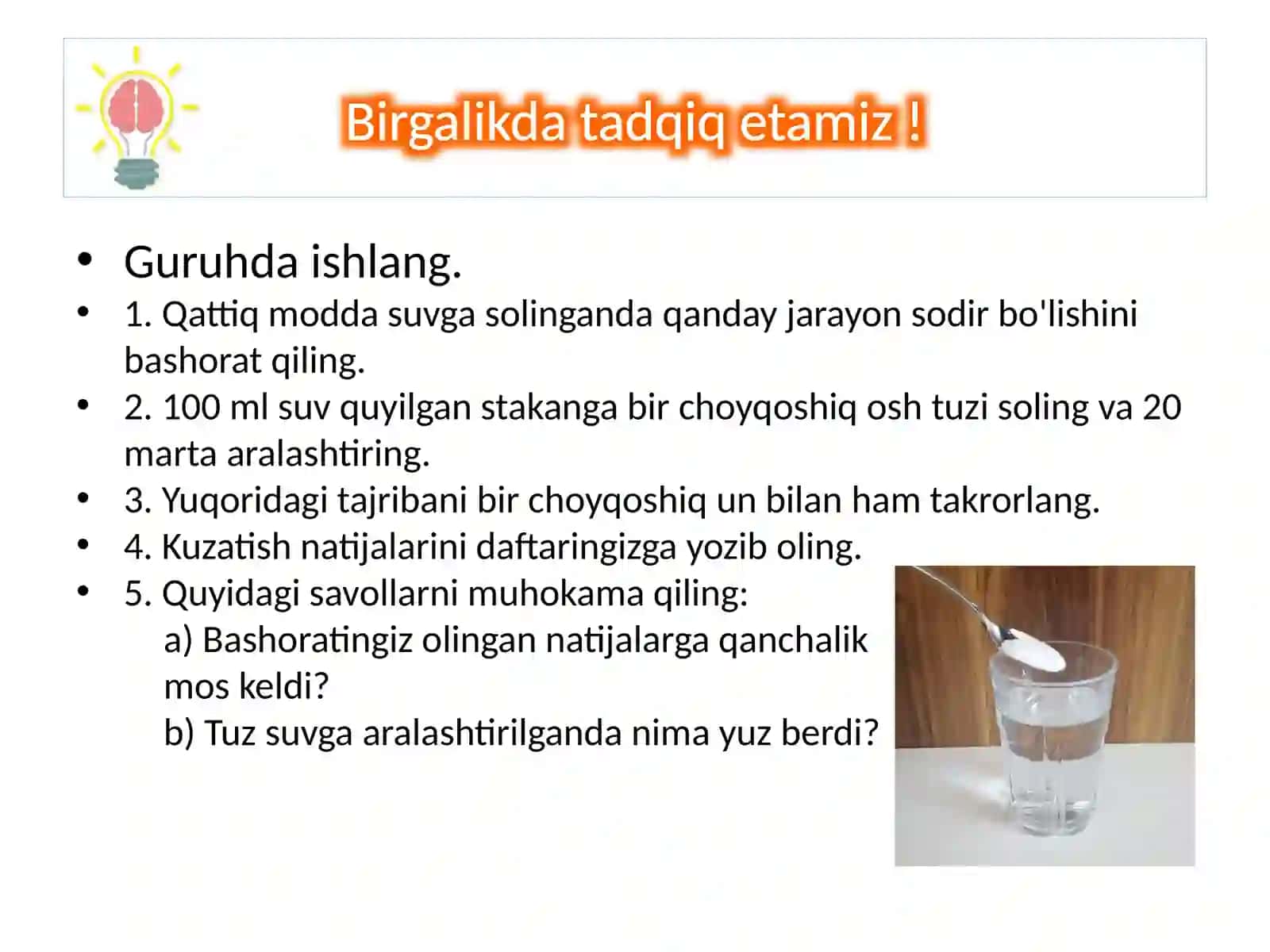 Birgalikda tadqiq etamiz !

• Guruhda ishlang.
• 1. Qattiq modda suvga solinganda qanday jarayon sodir bo'lishini bashorat qiling.
• 2. 100 ml suv quyilgan stakanga bir choyqoshiq osh tuzi soling va 20 marta aralashtiring.
• 3. Yuqoridagi tajribani bir choyqoshiq un bilan ham takrorlang.
• 4. Kuzatish natijalarini daftaringizga yozib oling.
• 5. Quyidagi savollarni muhokama qiling:
a) Bashoratingiz olingan natijalarga qanchalik mos keldi?
b) Tuz suvga aralashtirilganda nima yuz berdi?